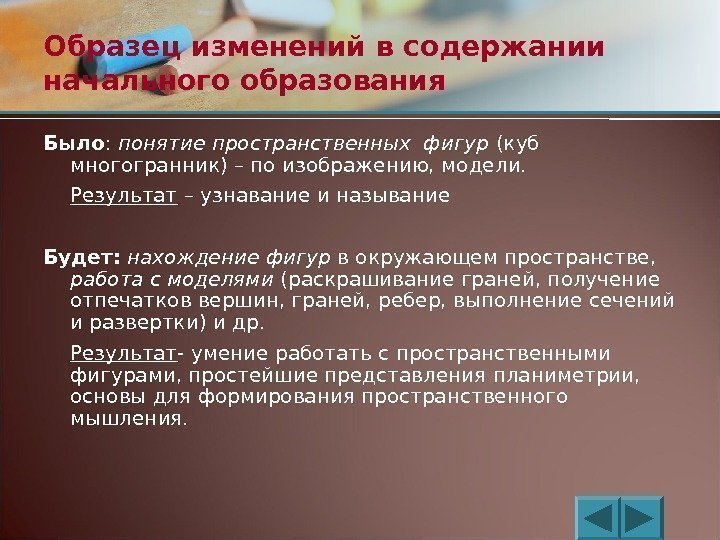 Образец изменений в содержании начального образования

Было: понятие пространственных фигур (куб многогранник) – по изображению, модели.

Результат – узнавание и называние

Будет: нахождение фигур в окружающем пространстве, работа с моделями (раскрашивание граней, получение отпечатков вершин, граней, ребер, выполнение сечений и развертки) и др.

Результат- умение работать с пространственными фигурами, простейшие представления планиметрии, основы для формирования пространственного мышления.